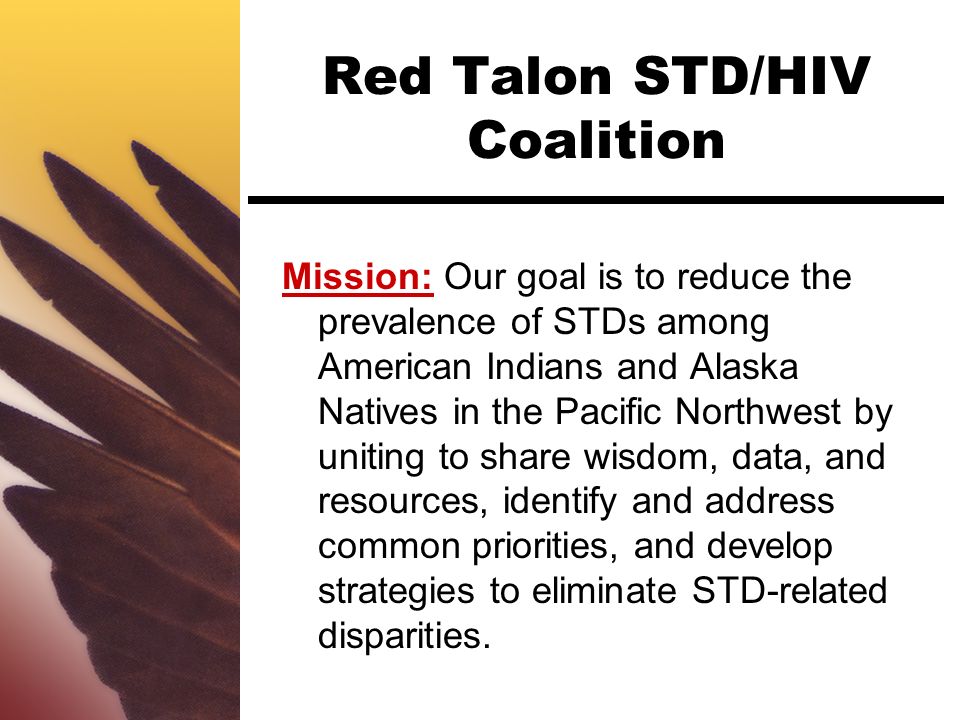 Red Talon STD/HIV Coalition

Mission: Our goal is to reduce the prevalence of STDs among American Indians and Alaska Natives in the Pacific Northwest by uniting to share wisdom, data, and resources, identify and address common priorities, and develop strategies to eliminate STD-related disparities.